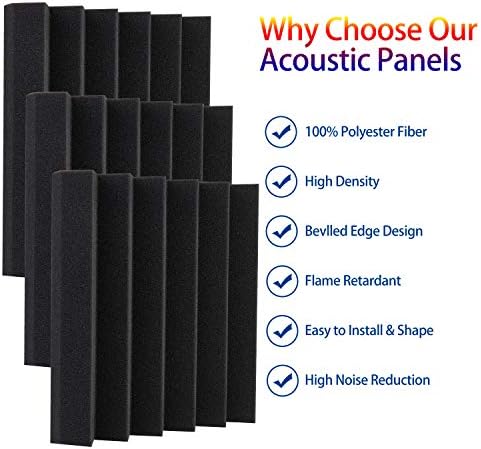 Why Choose Our
Acoustic Panels

100% Polyester Fiber

High Density

Bevlled Edge Design

Flame Retardant

Easy to Install & Shape

High Noise Reduction